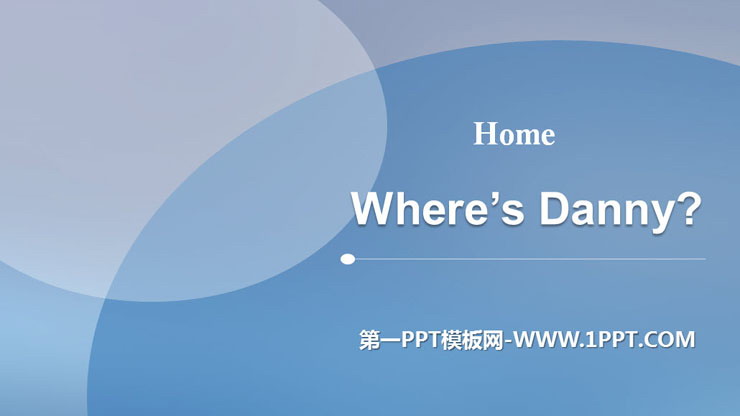 Home

Where’s Danny?

第一PPT模板网-WWW.1PPT.COM